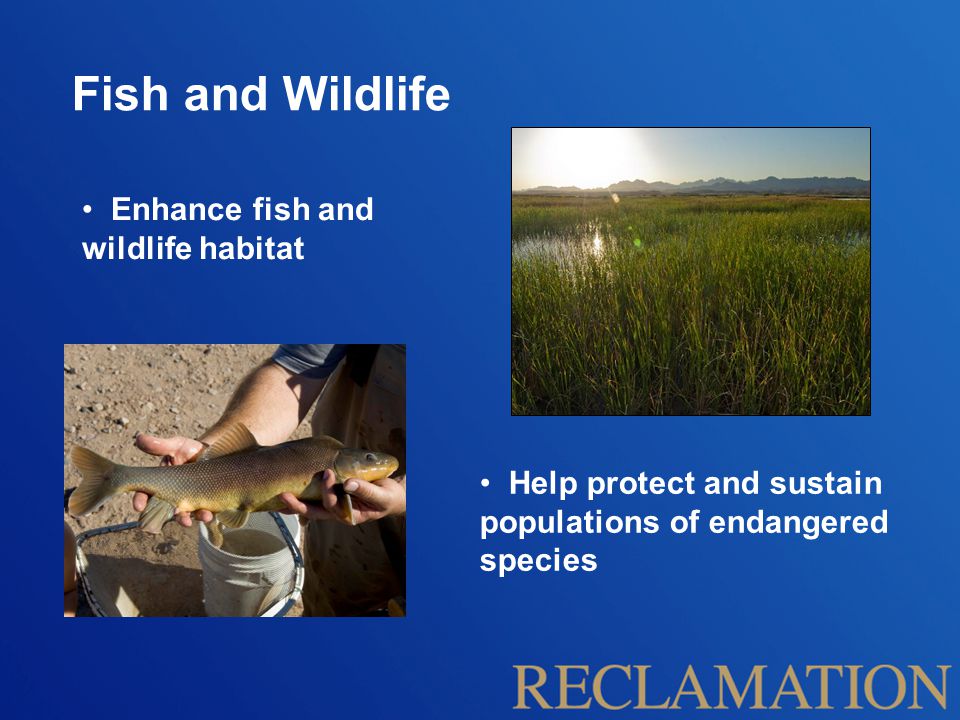 Fish and Wildlife

• Enhance fish and wildlife habitat

• Help protect and sustain populations of endangered species

RECLAMATION